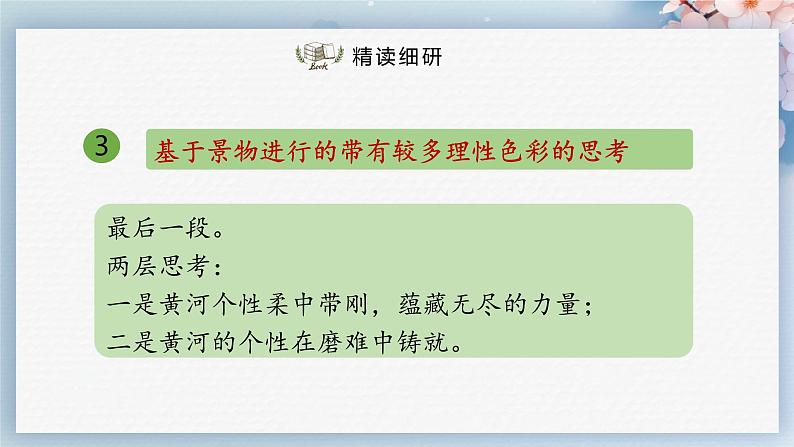 Book

精读细研

3

基于景物进行的带有较多理性色彩的思考

最后一段。
两层思考：
一是黄河个性柔中带刚，蕴藏无尽的力量；
二是黄河的个性在磨难中铸就。